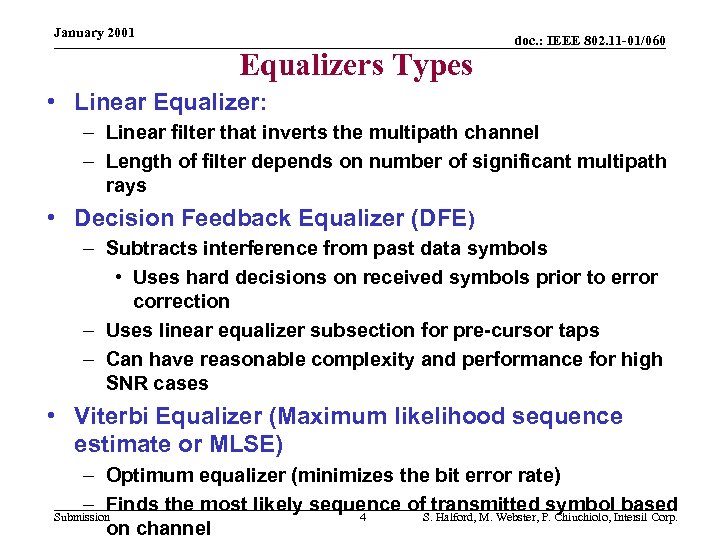 January 2001

doc.: IEEE 802.11-01/060

Equalizers Types

• Linear Equalizer:
– Linear filter that inverts the multipath channel
– Length of filter depends on number of significant multipath rays

• Decision Feedback Equalizer (DFE)
– Subtracts interference from past data symbols
• Uses hard decisions on received symbols prior to error correction
– Uses linear equalizer subsection for pre-cursor taps
– Can have reasonable complexity and performance for high SNR cases

• Viterbi Equalizer (Maximum likelihood sequence estimate or MLSE)
– Optimum equalizer (minimizes the bit error rate)
– Finds the most likely sequence of transmitted symbol based on channel

Submission

4

S. Halford, M. Webster, P. Chiuchiolo, Intersil Corp.